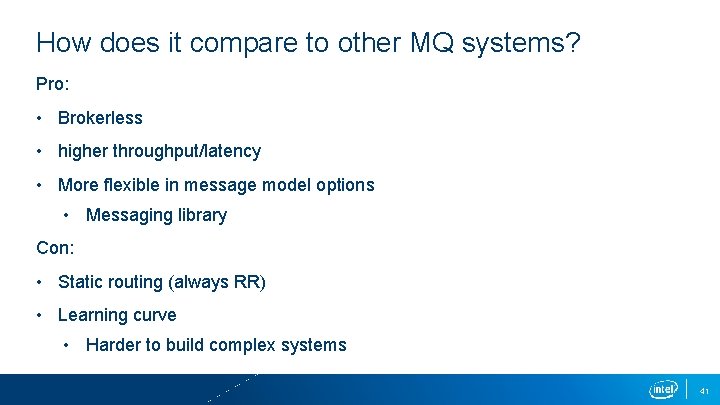 How does it compare to other MQ systems?

Pro:

• Brokerless
• higher throughput/latency
• More flexible in message model options
  • Messaging library

Con:

• Static routing (always RR)
• Learning curve
  • Harder to build complex systems

intel

41